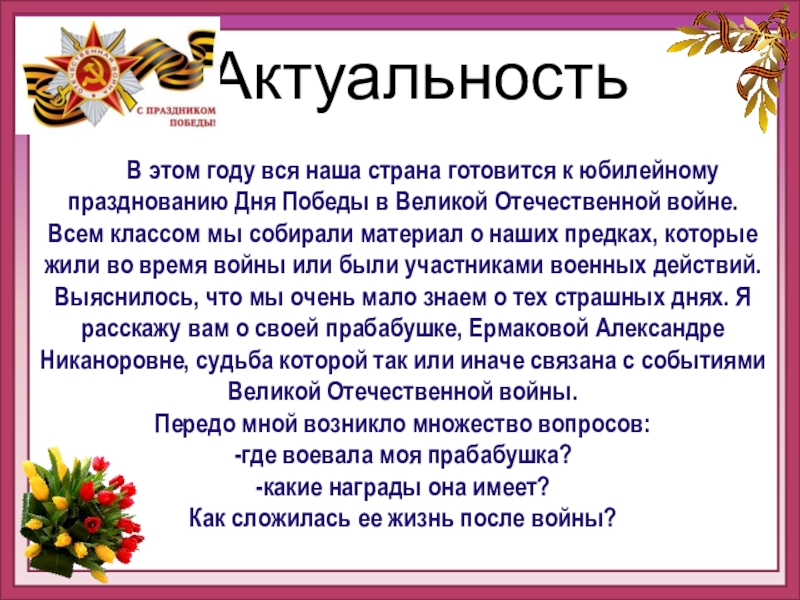 ОТЕЧЕСТВЕННАЯ ВОЙНА
С ПРАЗДНИКОМ ПОБЕДЫ

Актуальность

В этом году вся наша страна готовится к юбилейному празднованию Дня Победы в Великой Отечественной войне. Всем классом мы собирали материал о наших предках, которые жили во время войны или были участниками военных действий. Выяснилось, что мы очень мало знаем о тех страшных днях. Я расскажу вам о своей прабабушке, Ермаковой Александре Никаноровне, судьба которой так или иначе связана с событиями Великой Отечественной войны.
Передо мной возникло множество вопросов:
-где воевала моя прабабушка?
-какие награды она имеет?
Как сложилась ее жизнь после войны?